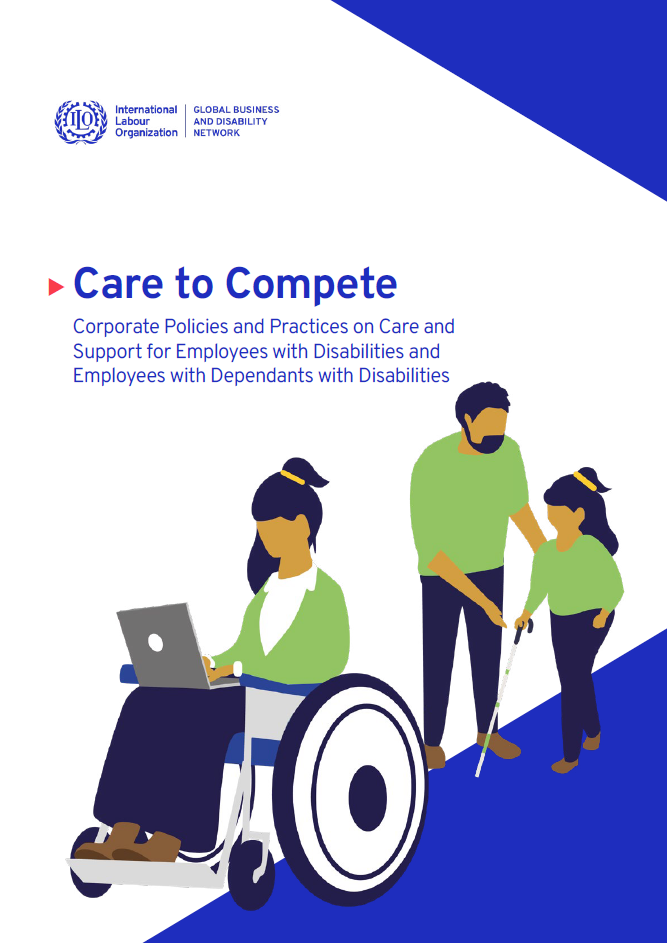 ILO International Labour Organization

GLOBAL BUSINESS AND DISABILITY NETWORK

Care to Compete

Corporate Policies and Practices on Care and Support for Employees with Disabilities and Employees with Dependants with Disabilities